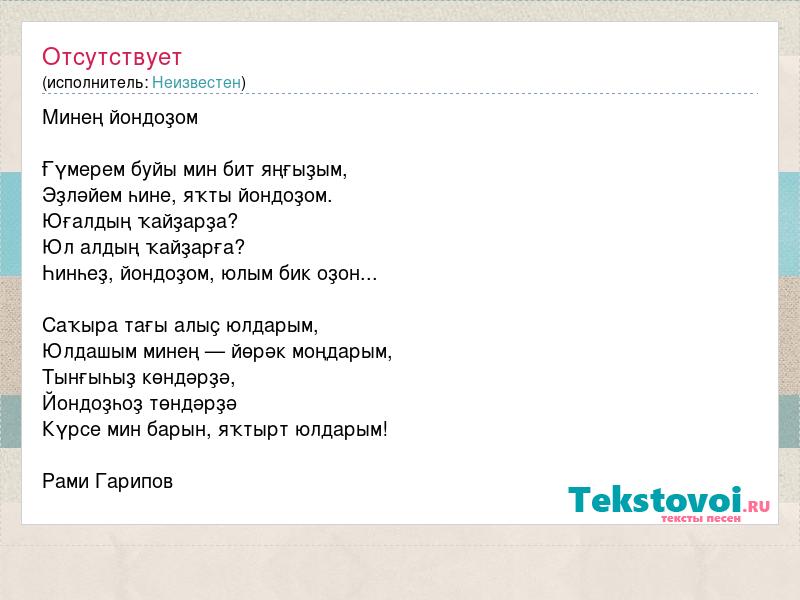 Отсутствует
(исполнитель: Неизвестен)

Минең йондоҙом

Ғүмерем буйы мин бит яңғыҙым,
Эҙләйем һине, яҡты йондоҙом.
Юғалдың ҡайҙарҙа?
Юл алдың ҡайҙарға?
Һинһеҙ, йондоҙом, юлым бик оҙон...

Саҡыра тағы алыҫ юлдарым,
Юлдашым минең — йөрәк моңдарым,
Тынғыһыҙ көндәрҙә,
Йондоҙһоҙ төндәрҙә
Күрсе мин барын, яҡтырт юлдарым!

Рами Гарипов

Tekstovoi.RU
тексты песен